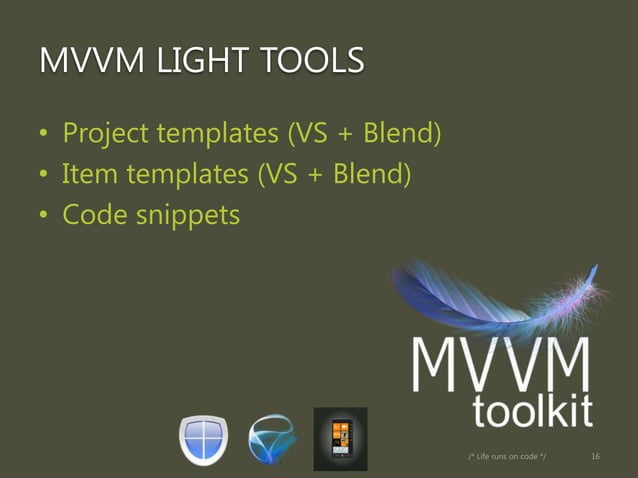 MVVM LIGHT TOOLS

• Project templates (VS + Blend)
• Item templates (VS + Blend)
• Code snippets

MVVM
toolkit

/* Life runs on code */

16